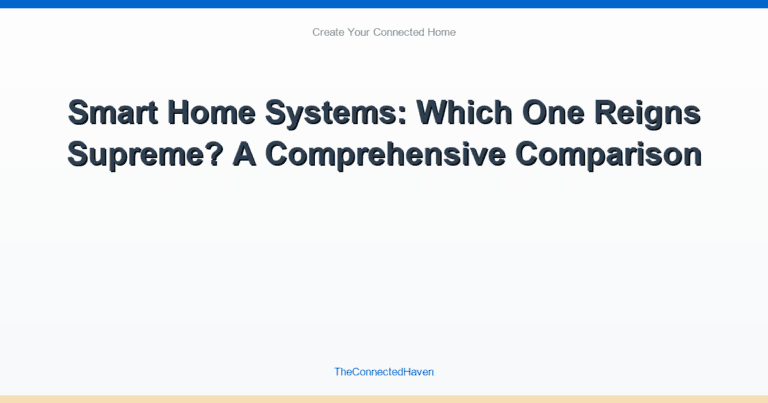 Create Your Connected Home

Smart Home Systems: Which One Reigns Supreme? A Comprehensive Comparison

TheConnectedHaven